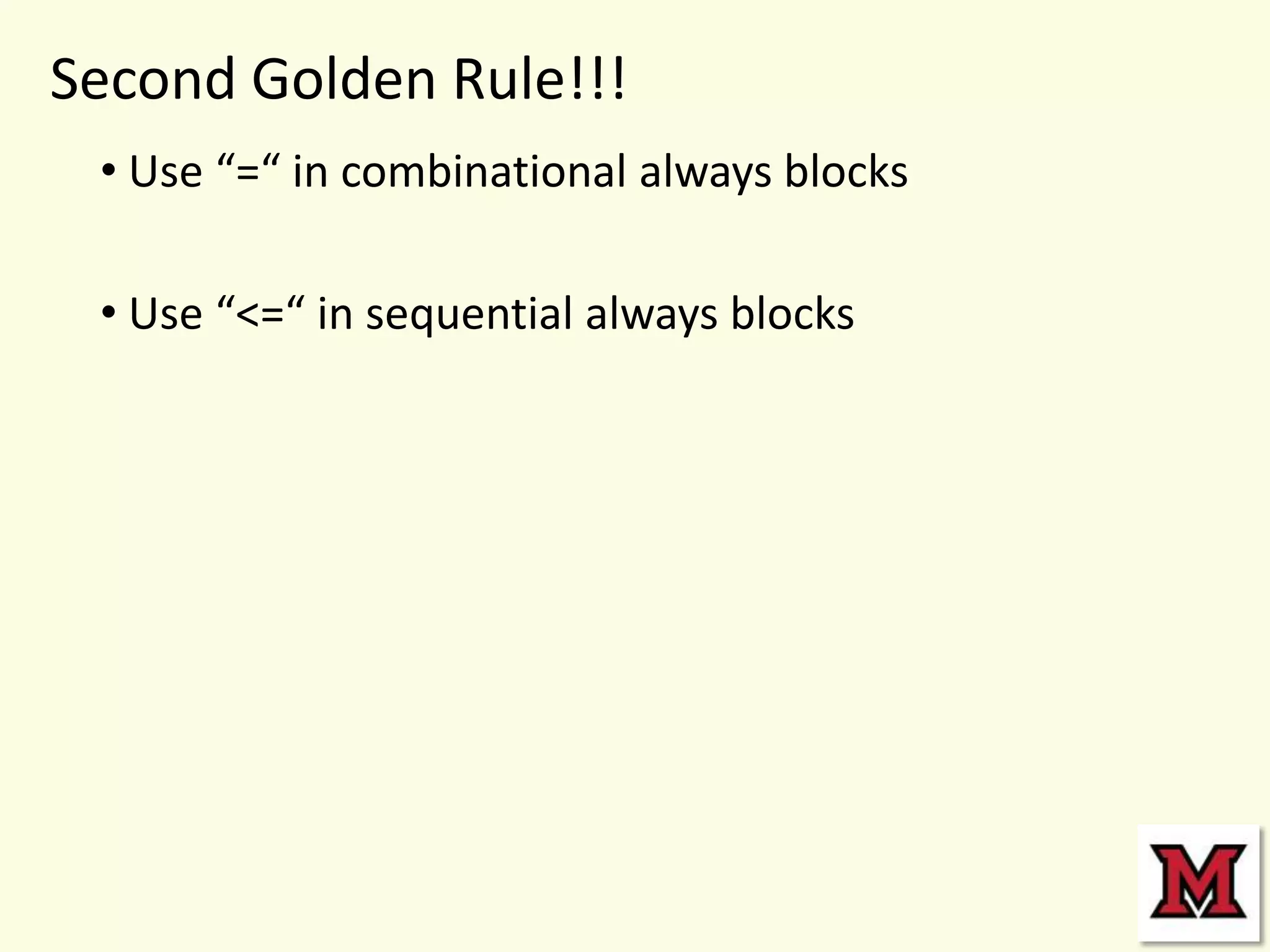 Second Golden Rule!!!

• Use “=“ in combinational always blocks

• Use “<=“ in sequential always blocks

M